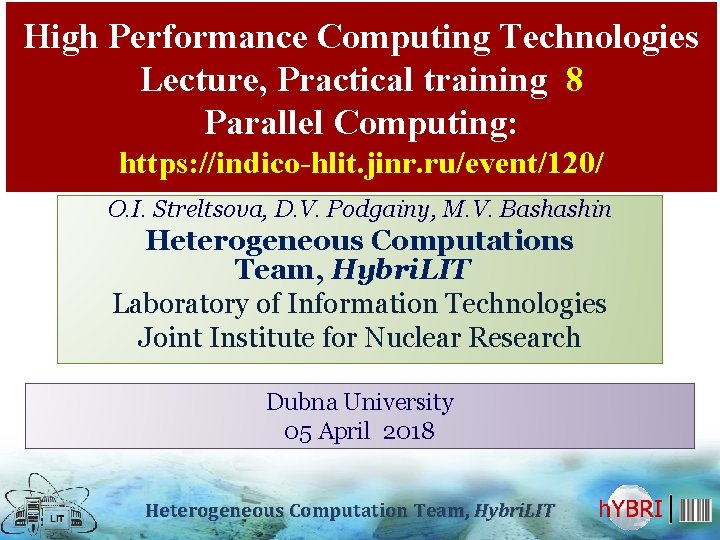 High Performance Computing Technologies
Lecture, Practical training 8
Parallel Computing:
https://indico-hlit.jinr.ru/event/120/

O.I. Streltsova, D.V. Podgainy, M.V. Bashashin
Heterogeneous Computations Team, HybriLIT
Laboratory of Information Technologies
Joint Institute for Nuclear Research

Dubna University
05 April 2018

LIT

Heterogeneous Computation Team, HybriLIT

hYBRI